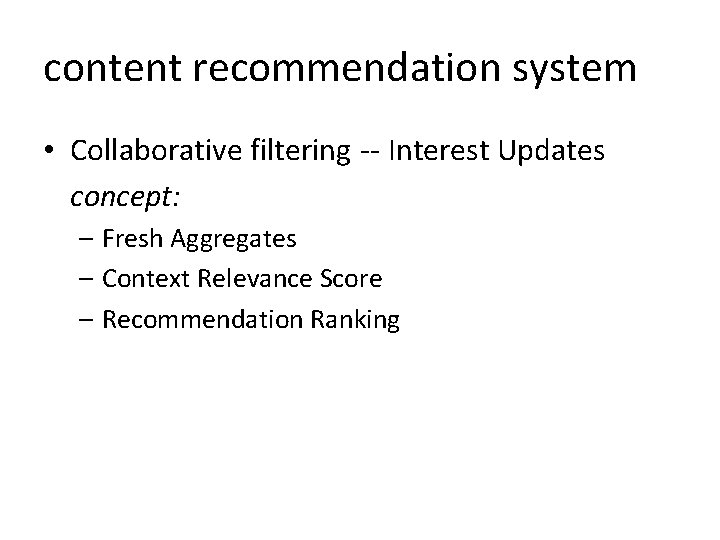 content recommendation system

• Collaborative filtering -- Interest Updates concept:
– Fresh Aggregates
– Context Relevance Score
– Recommendation Ranking